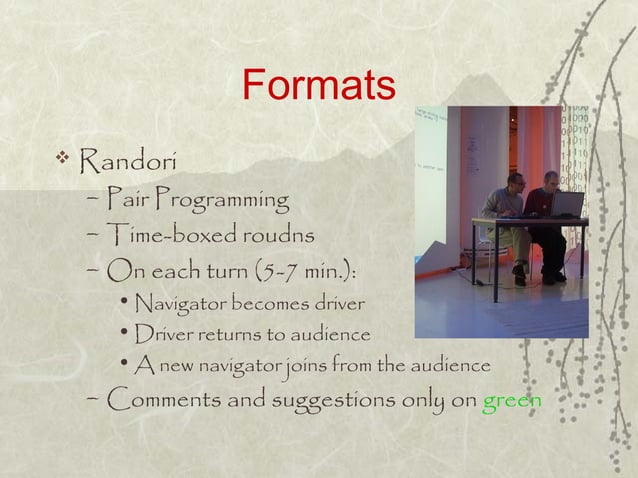 Formats

❖ Randori
– Pair Programming
– Time-boxed roudns
– On each turn (5-7 min.):
• Navigator becomes driver
• Driver returns to audience
• A new navigator joins from the audience
– Comments and suggestions only on green